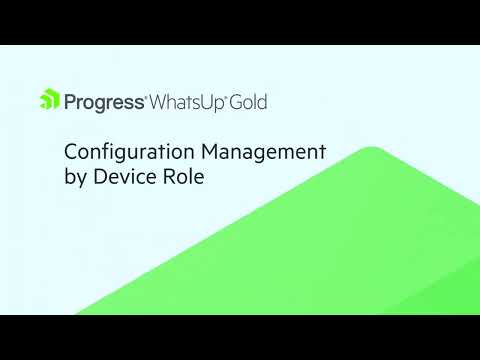 Progress® WhatsUp® Gold

Configuration Management by Device Role